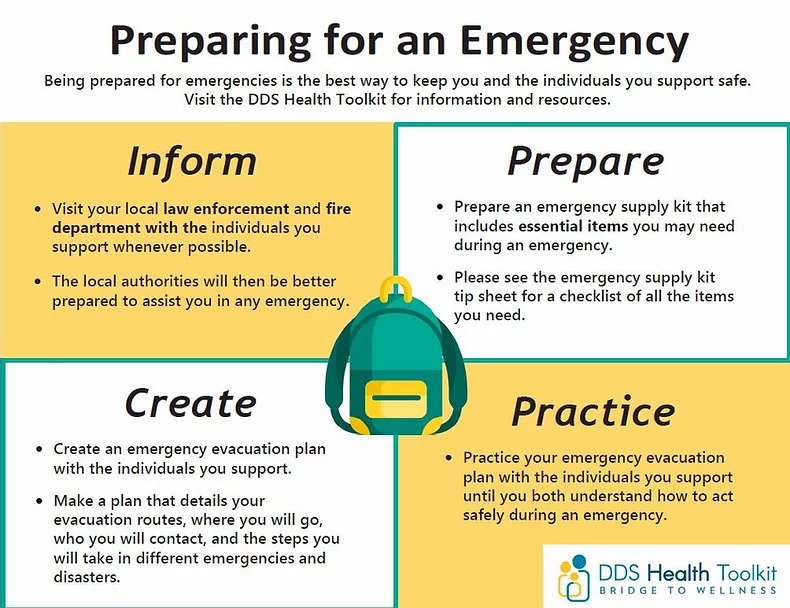 Preparing for an Emergency

Being prepared for emergencies is the best way to keep you and the individuals you support safe. Visit the DDS Health Toolkit for information and resources.

Inform

• Visit your local law enforcement and fire department with the individuals you support whenever possible.

• The local authorities will then be better prepared to assist you in any emergency.

Prepare

• Prepare an emergency supply kit that includes essential items you may need during an emergency.

• Please see the emergency supply kit tip sheet for a checklist of all the items you need.

Create

• Create an emergency evacuation plan with the individuals you support.

• Make a plan that details your evacuation routes, where you will go, who you will contact, and the steps you will take in different emergencies and disasters.

Practice

• Practice your emergency evacuation plan with the individuals you support until you both understand how to act safely during an emergency.

DDS Health Toolkit
BRIDGE TO WELLNESS